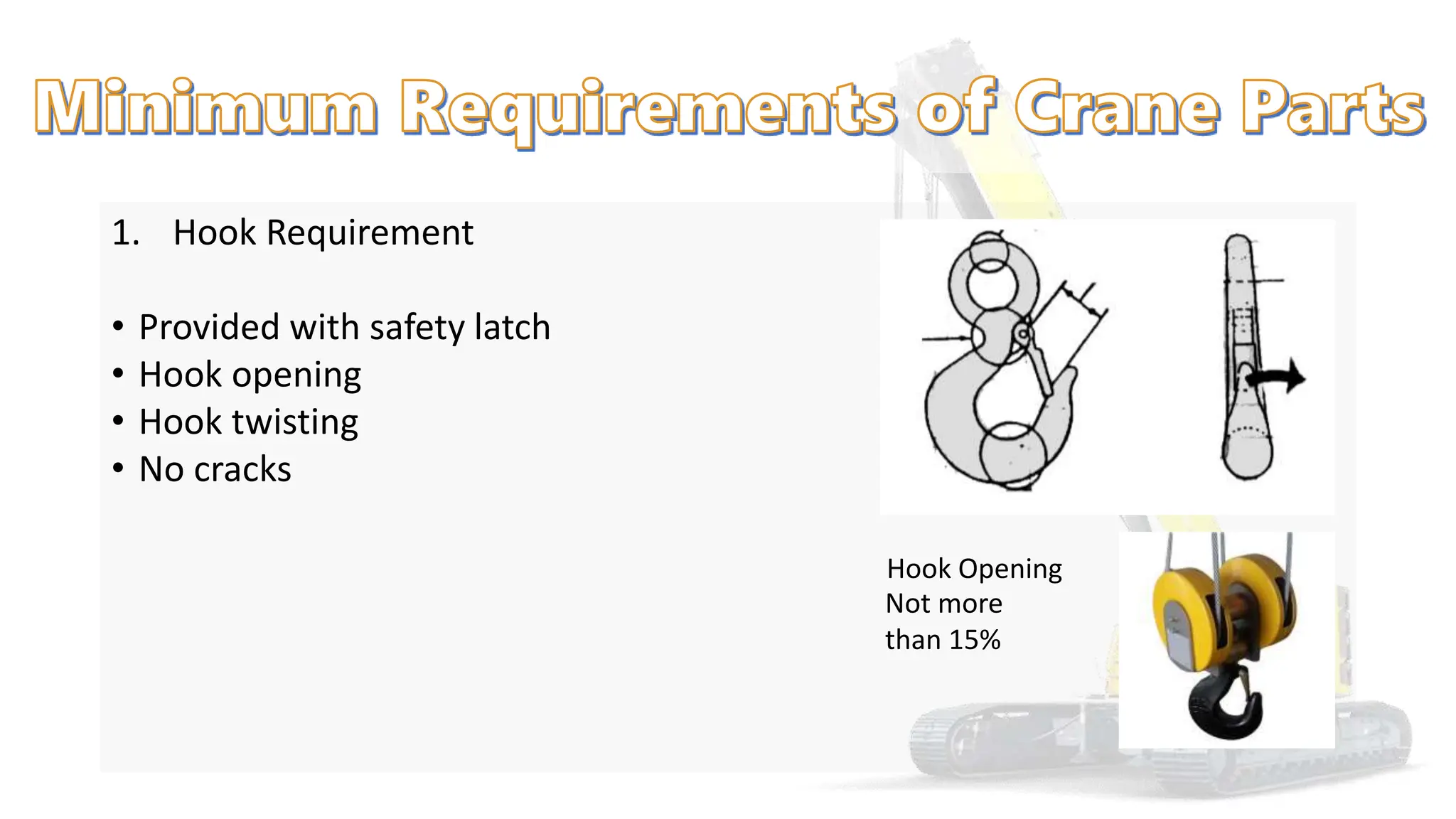 Minimum Requirements of Crane Parts

1. Hook Requirement

• Provided with safety latch
• Hook opening
• Hook twisting
• No cracks

Hook Opening Not more than 15%